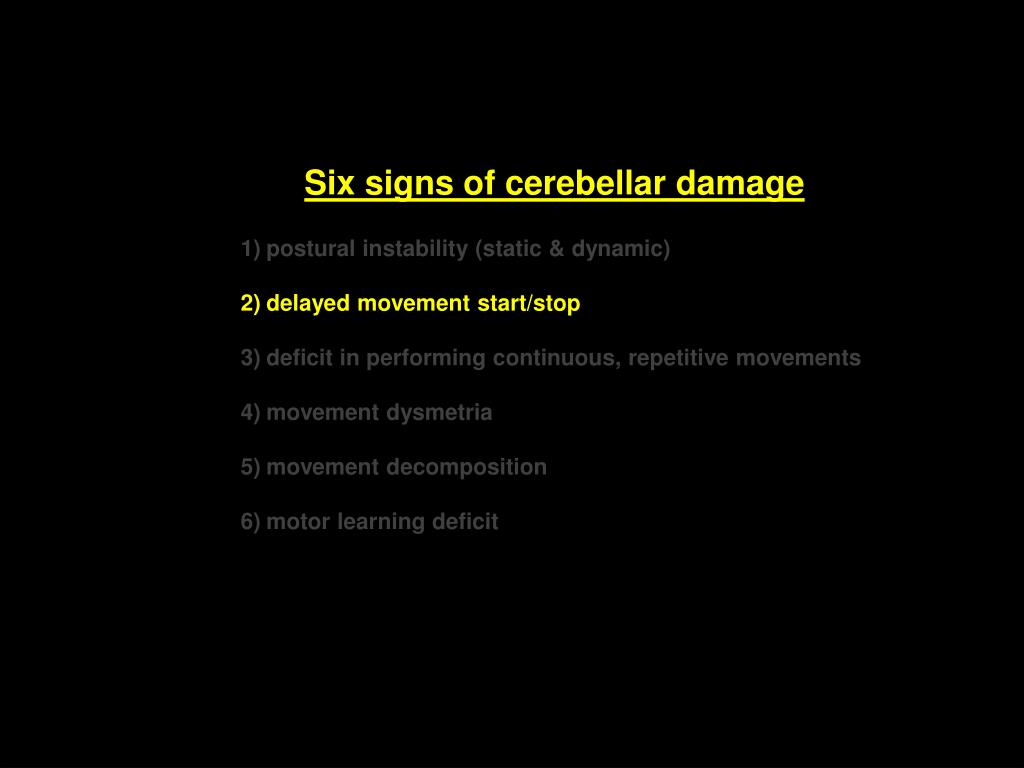 Six signs of cerebellar damage

1) postural instability (static & dynamic)

2) delayed movement start/stop

3) deficit in performing continuous, repetitive movements

4) movement dysmetria

5) movement decomposition

6) motor learning deficit